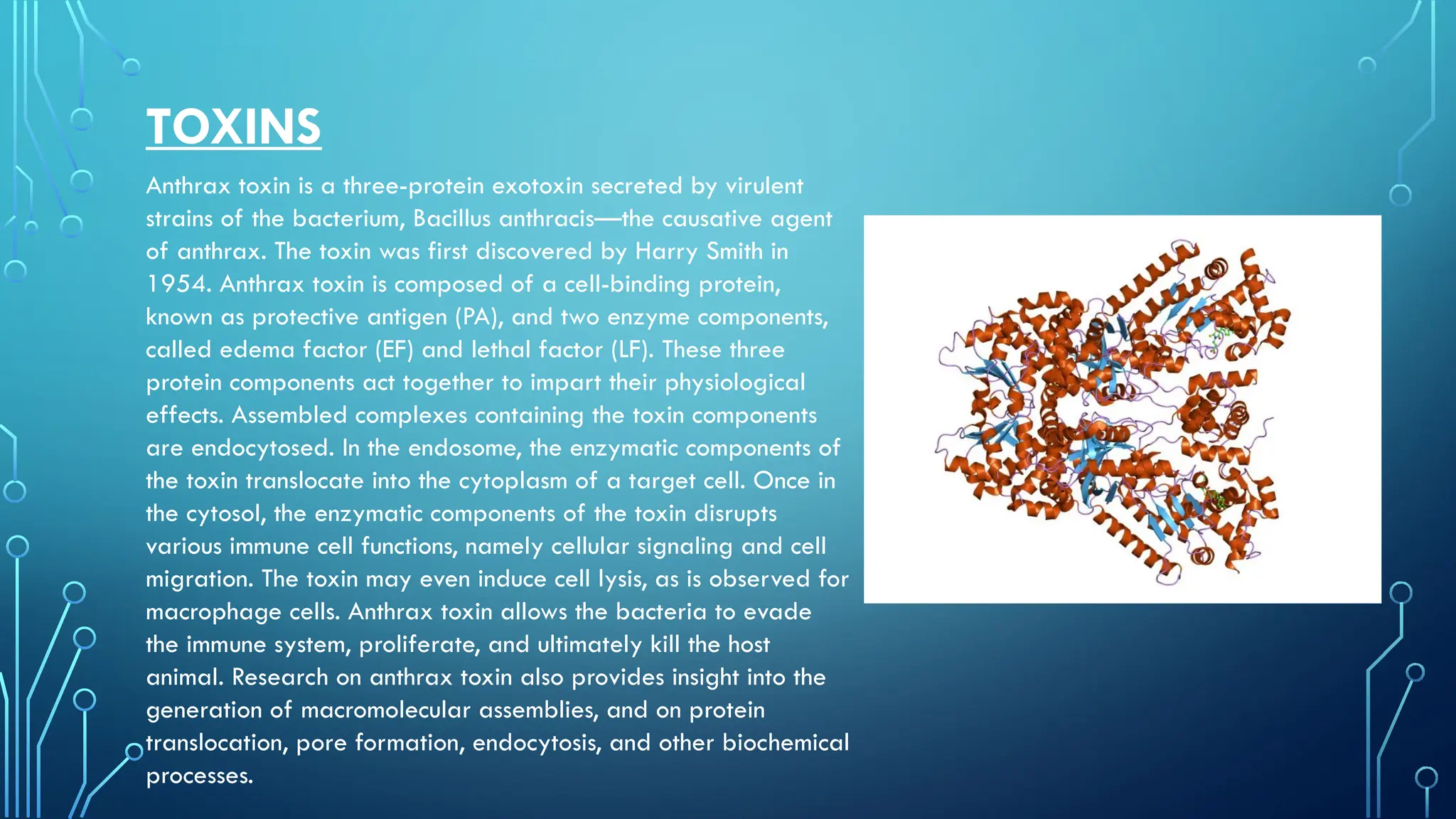 TOXINS

Anthrax toxin is a three-protein exotoxin secreted by virulent strains of the bacterium, Bacillus anthracis—the causative agent of anthrax. The toxin was first discovered by Harry Smith in 1954. Anthrax toxin is composed of a cell-binding protein, known as protective antigen (PA), and two enzyme components, called edema factor (EF) and lethal factor (LF). These three protein components act together to impart their physiological effects. Assembled complexes containing the toxin components are endocytosed. In the endosome, the enzymatic components of the toxin translocate into the cytoplasm of a target cell. Once in the cytosol, the enzymatic components of the toxin disrupts various immune cell functions, namely cellular signaling and cell migration. The toxin may even induce cell lysis, as is observed for macrophage cells. Anthrax toxin allows the bacteria to evade the immune system, proliferate, and ultimately kill the host animal. Research on anthrax toxin also provides insight into the generation of macromolecular assemblies, and on protein translocation, pore formation, endocytosis, and other biochemical processes.